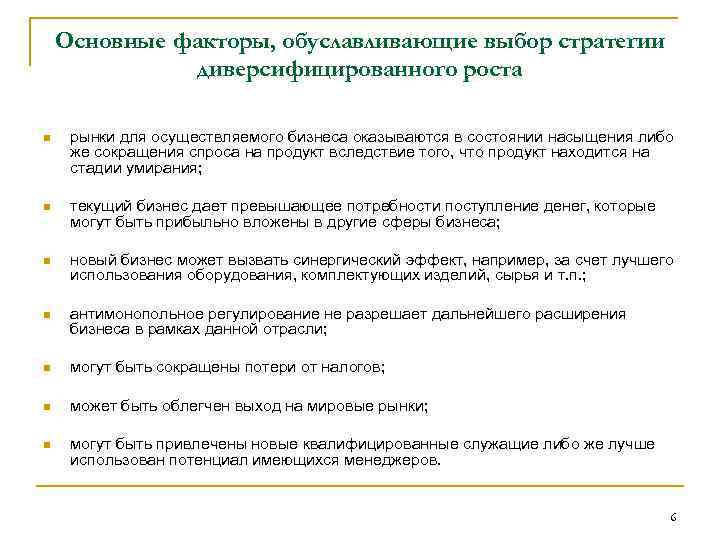 Основные факторы, обуславливающие выбор стратегии диверсифицированного роста

рынки для осуществляемого бизнеса оказываются в состоянии насыщения либо же сокращения спроса на продукт вследствие того, что продукт находится на стадии умирания;

текущий бизнес дает превышающее потребности поступление денег, которые могут быть прибыльно вложены в другие сферы бизнеса;

новый бизнес может вызвать синергический эффект, например, за счет лучшего использования оборудования, комплектующих изделий, сырья и т.п.;

антимонопольное регулирование не разрешает дальнейшего расширения бизнеса в рамках данной отрасли;

могут быть сокращены потери от налогов;

может быть облегчен выход на мировые рынки;

могут быть привлечены новые квалифицированные служащие либо же лучше использован потенциал имеющихся менеджеров.

6